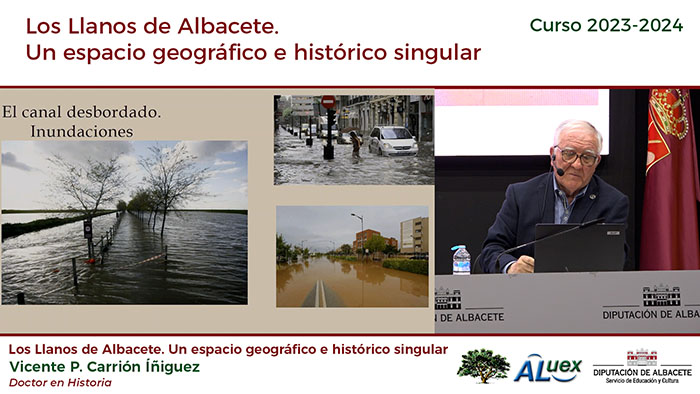 Los Llanos de Albacete.
Un espacio geográfico e histórico singular

Curso 2023-2024

El canal desbordado.
Inundaciones

N DE ALBACETE

DIPUTACIÓN DE ALBA

Los Llanos de Albacete. Un espacio geográfico e histórico singular
Vicente P. Carrión Íñiguez
Doctor en Historia

ALuex

DIPUTACIÓN DE ALBACETE
Servicio de Educación y Cultura